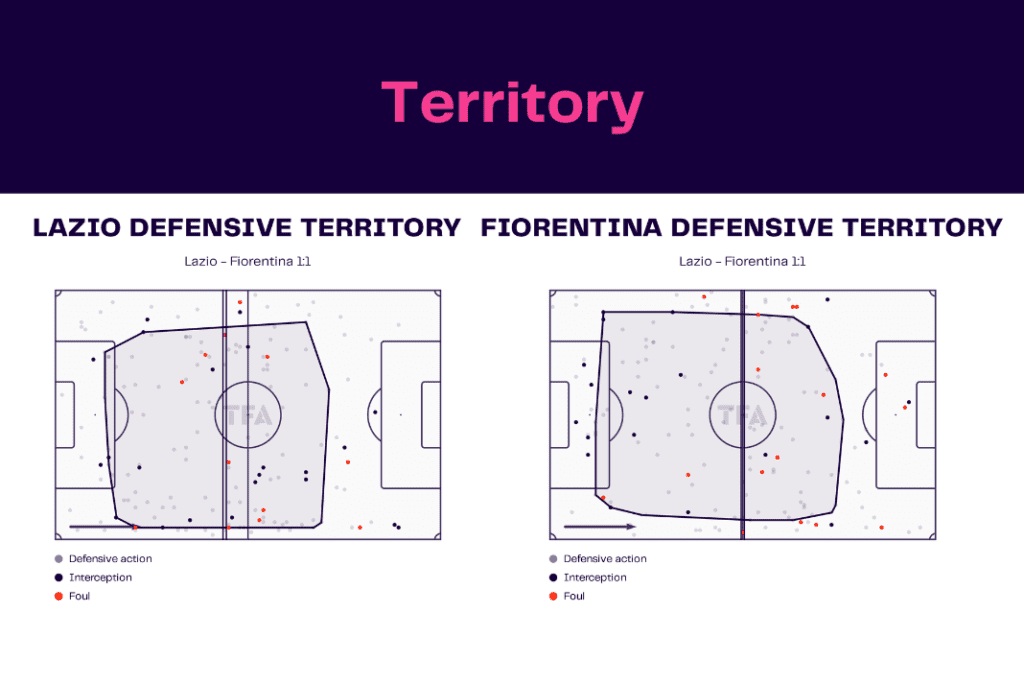 Territory

LAZIO DEFENSIVE TERRITORY

Lazio - Fiorentina 1:1

TFA

Defensive action
Interception
Foul

FIORENTINA DEFENSIVE TERRITORY

Lazio - Fiorentina 1:1

TFA

Defensive action
Interception
Foul